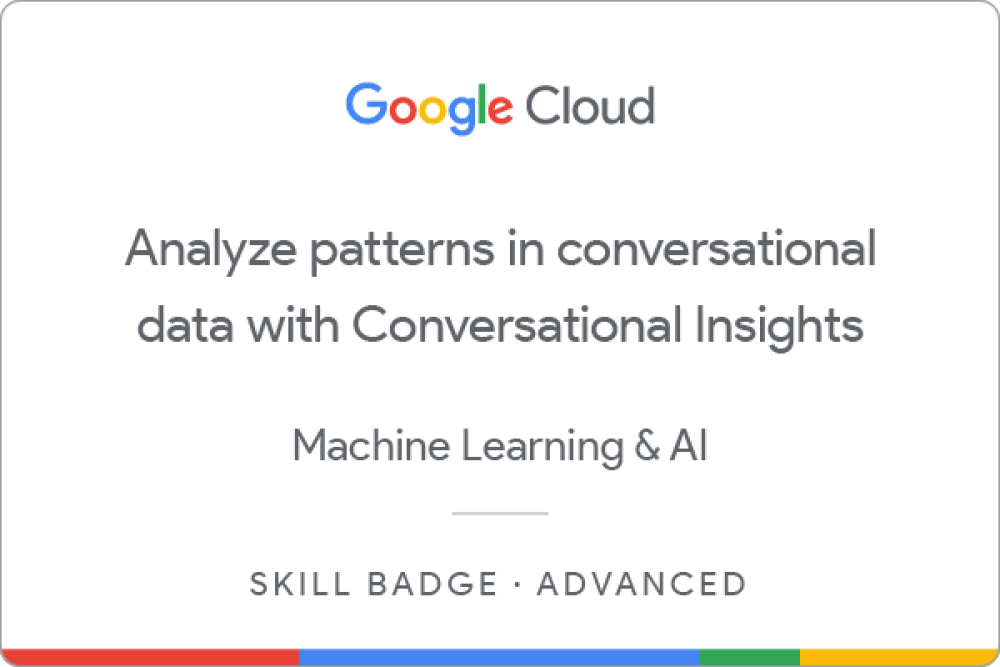 Google Cloud

Analyze patterns in conversational data with Conversational Insights

Machine Learning & AI

SKILL BADGE · ADVANCED